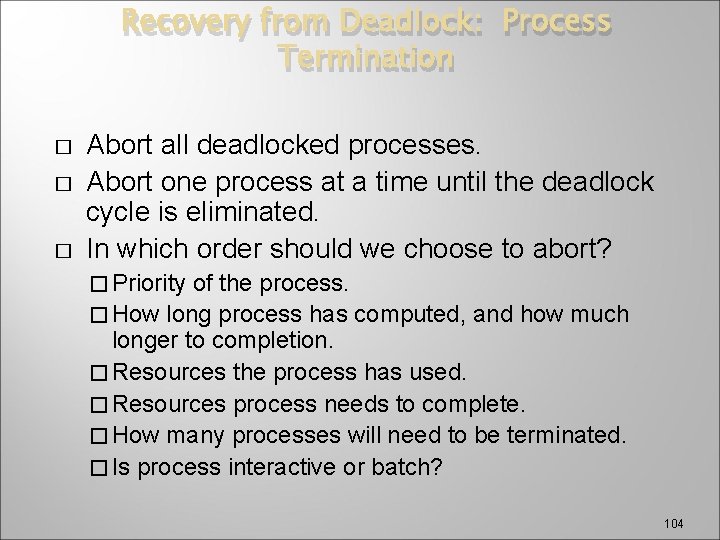 Recovery from Deadlock: Process Termination

□ Abort all deadlocked processes.

□ Abort one process at a time until the deadlock cycle is eliminated.

□ In which order should we choose to abort?

□ Priority of the process.

□ How long process has computed, and how much longer to completion.

□ Resources the process has used.

□ Resources process needs to complete.

□ How many processes will need to be terminated.

□ Is process interactive or batch?

104